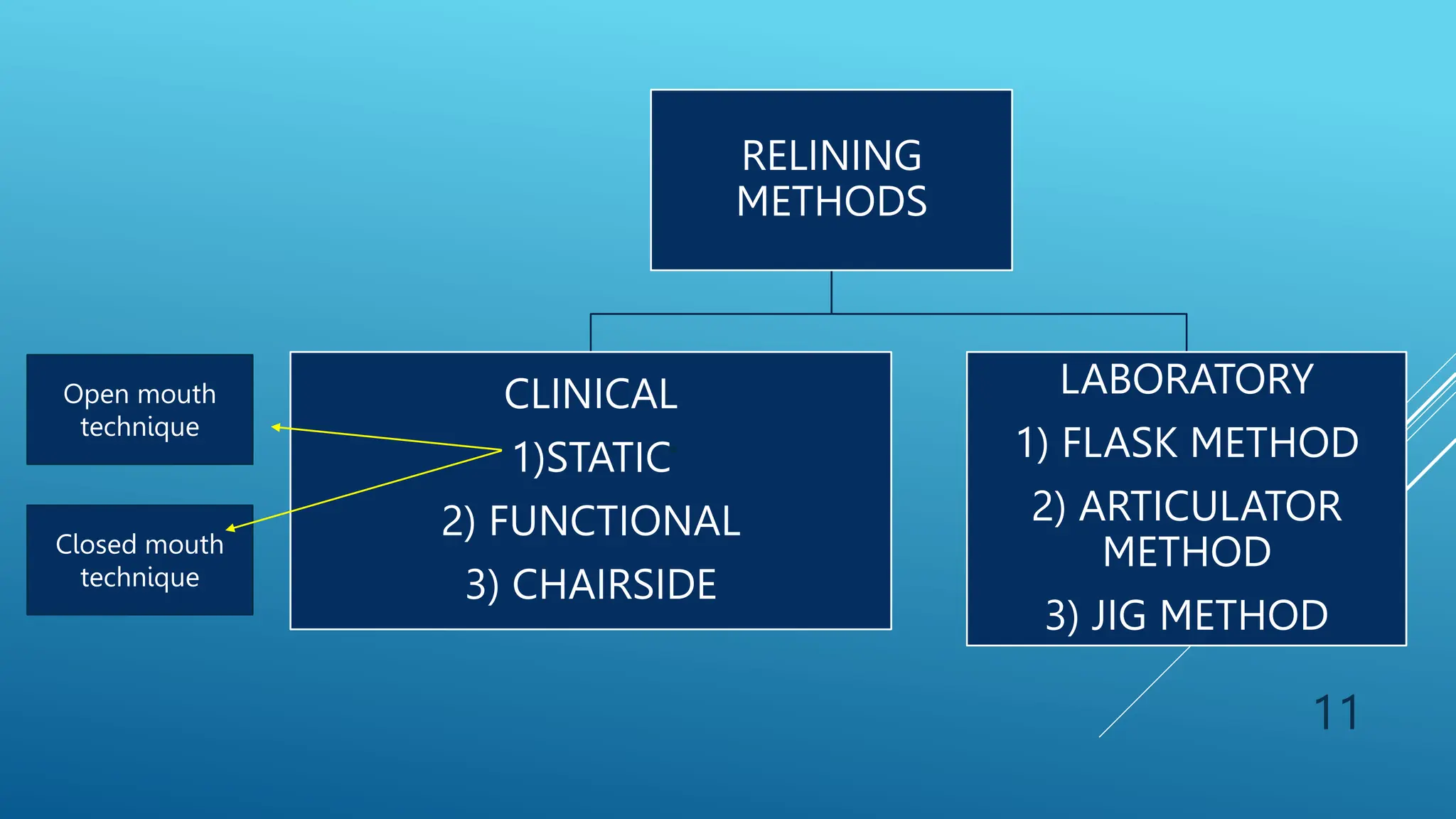 RELINING METHODS

Open mouth technique

Closed mouth technique

CLINICAL
1)STATIC
2) FUNCTIONAL
3) CHAIRSIDE

LABORATORY
1) FLASK METHOD
2) ARTICULATOR METHOD
3) JIG METHOD

11